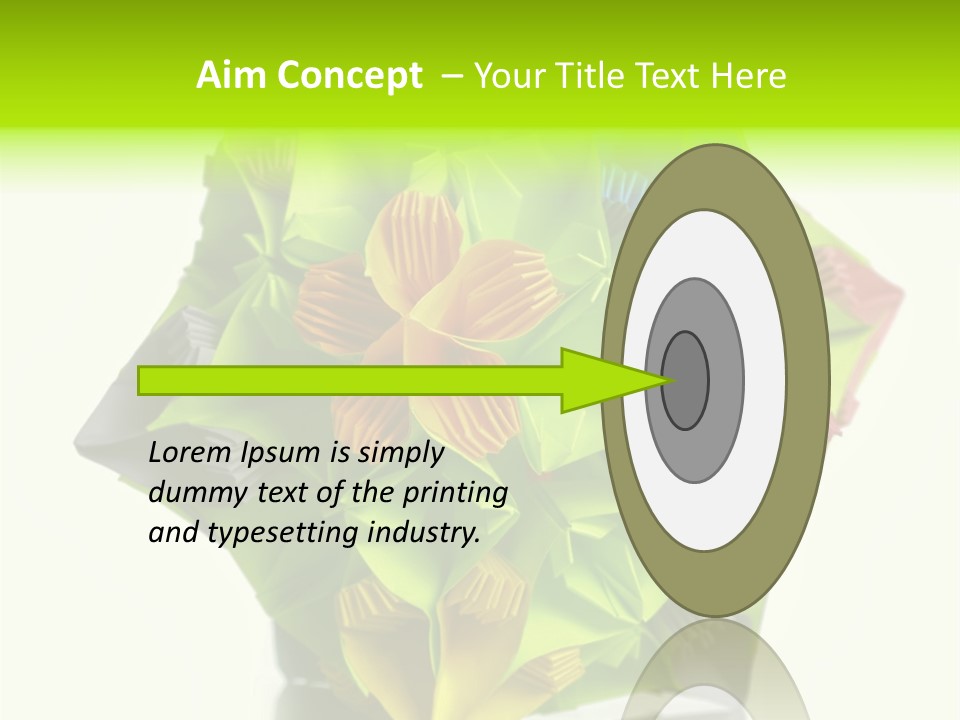 Aim Concept – Your Title Text Here

Lorem Ipsum is simply dummy text of the printing and typesetting industry.